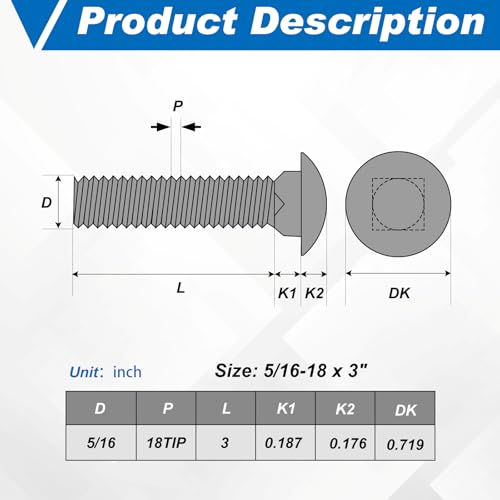 Product Description

P

D

L

K1 K2

DK

Unit: inch

Size: 5/16-18 x 3"

| D | P | L | K1 | K2 | DK |
|---|---|---|---|---|---|
| 5/16 | 18TIP | 3 | 0.187 | 0.176 | 0.719 |